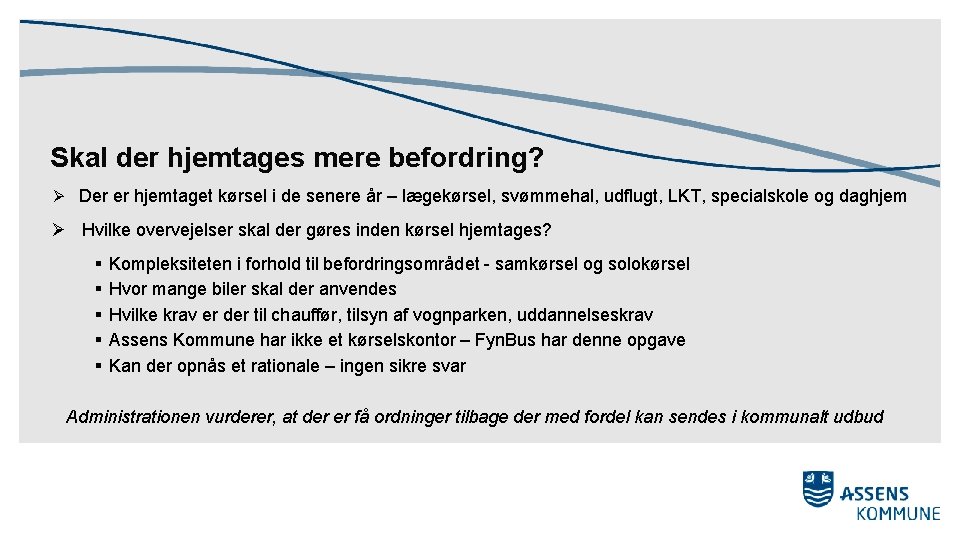 Skal der hjemtages mere befordring?

➢ Der er hjemtaget kørsel i de senere år – lægekørsel, svømmehal, udflugt, LKT, specialskole og daghjem

➢ Hvilke overvejelser skal der gøres inden kørsel hjemtages?

▪ Kompleksiteten i forhold til befordringsområdet - samkørsel og solokørsel
▪ Hvor mange biler skal der anvendes
▪ Hvilke krav er der til chauffør, tilsyn af vognparken, uddannelseskrav
▪ Assens Kommune har ikke et kørselskontor – FynBus har denne opgave
▪ Kan der opnås et rationale – ingen sikre svar

Administrationen vurderer, at der er få ordninger tilbage der med fordel kan sendes i kommunalt udbud

ASSENS KOMMUNE